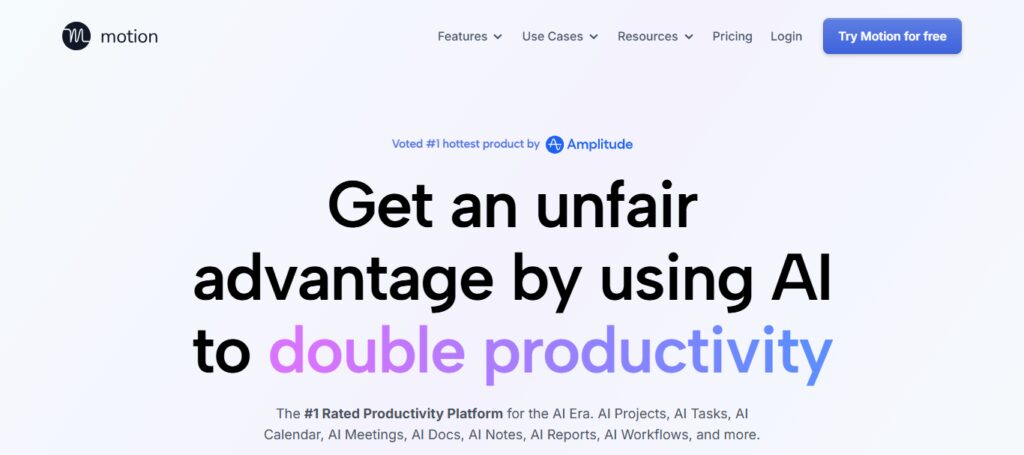 motion

Features Use Cases Resources Pricing Login Try Motion for free

Voted #1 hottest product by Amplitude

Get an unfair advantage by using AI to double productivity

The #1 Rated Productivity Platform for the AI Era. AI Projects, AI Tasks, AI Calendar, AI Meetings, AI Docs, AI Notes, AI Reports, AI Workflows, and more.